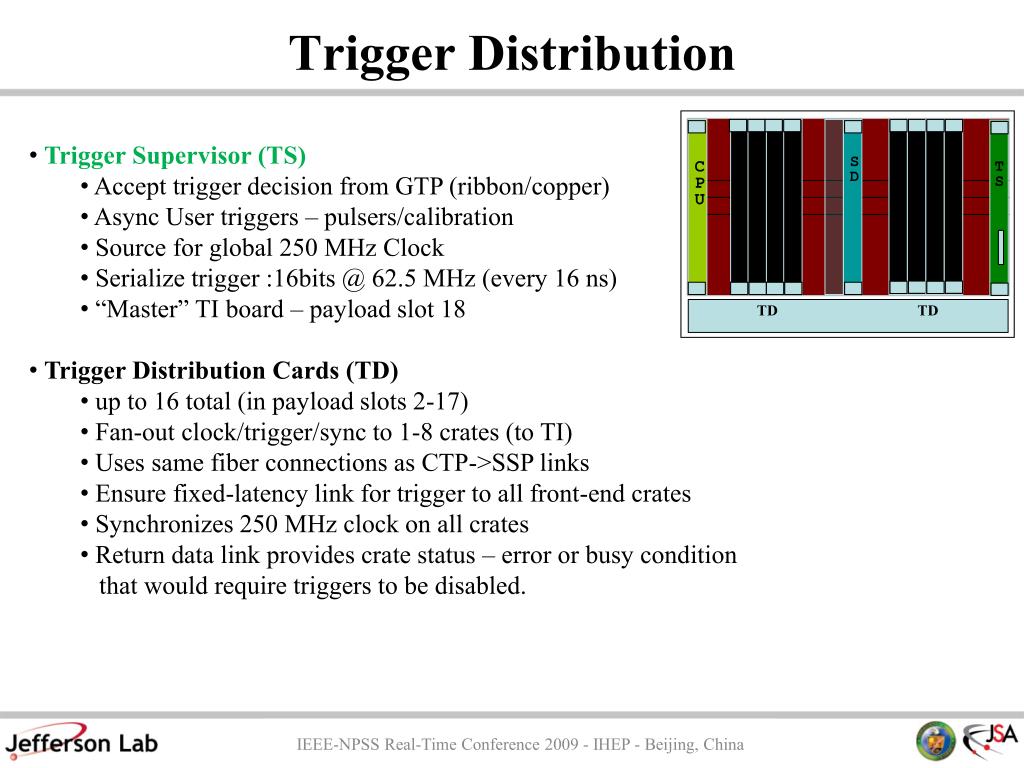 Trigger Distribution

• Trigger Supervisor (TS)
• Accept trigger decision from GTP (ribbon/copper)
• Async User triggers – pulsers/calibration
• Source for global 250 MHz Clock
• Serialize trigger :16bits @ 62.5 MHz (every 16 ns)
• “Master” TI board – payload slot 18

• Trigger Distribution Cards (TD)
• up to 16 total (in payload slots 2-17)
• Fan-out clock/trigger/sync to 1-8 crates (to TI)
• Uses same fiber connections as CTP->SSP links
• Ensure fixed-latency link for trigger to all front-end crates
• Synchronizes 250 MHz clock on all crates
• Return data link provides crate status – error or busy condition that would require triggers to be disabled.

CPU
SD
TS
TD
TD

Jefferson Lab
IEEE-NPSS Real-Time Conference 2009 - IHEP - Beijing, China
JSA